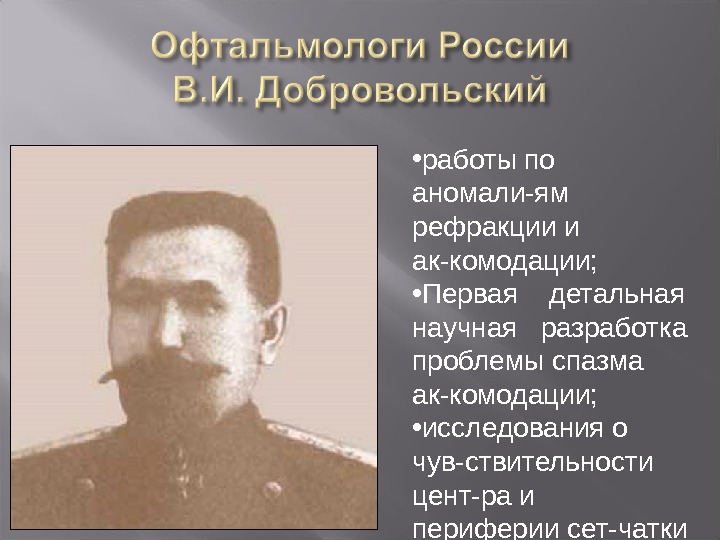 Офтальмологи России
В.И. Добровольский

•работы по аномали-ям рефракции и ак-комодации;
•Первая детальная научная разработка проблемы спазма ак-комодации;
•исследования о чув-ствительности цент-ра и периферии сет-чатки